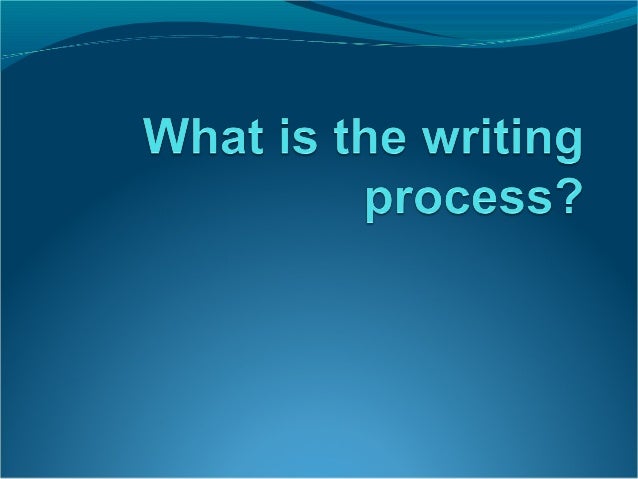 What is the writing process?